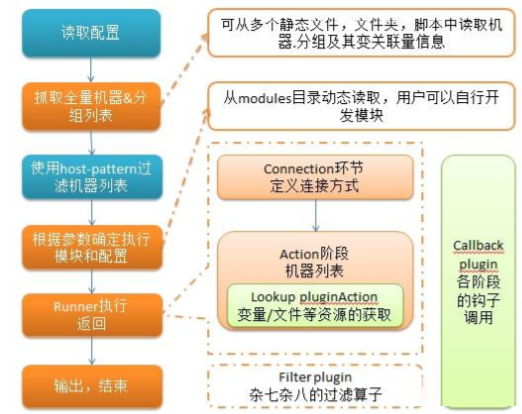 读取配置

抓取全量机器&分组列表

使用host-pattern过滤机器列表

根据参数确定执行模块和配置

Runner执行返回

输出，结束

可从多个静态文件，文件夹，脚本中读取机器.分组及其变关联量信息

从modules目录动态读取，用户可以自行开发模块

Connection环节
定义连接方式

Action阶段
机器列表

Lookup pluginAction
变量/文件等资源的获取

Filter plugin
杂七杂八的过滤算子

Callback plugin
各阶段的钩子调用